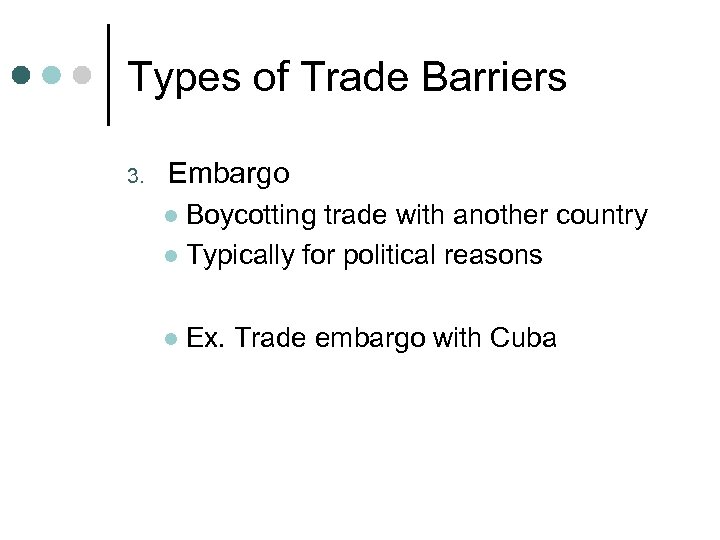 Types of Trade Barriers

3. Embargo
- Boycotting trade with another country
- Typically for political reasons

- Ex. Trade embargo with Cuba